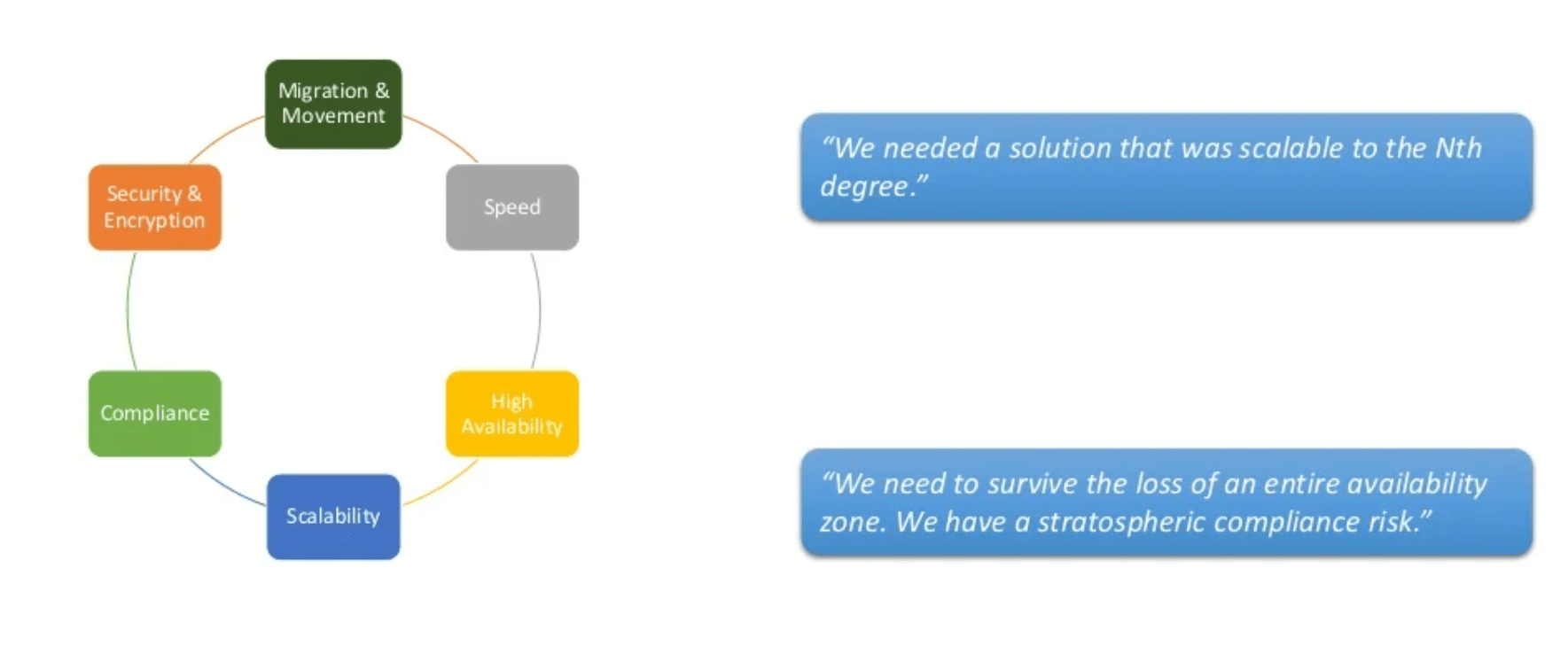 Migration & Movement

Speed

High Availability

Scalability

Compliance

Security & Encryption

"We needed a solution that was scalable to the Nth degree."

"We need to survive the loss of an entire availability zone. We have a stratospheric compliance risk."